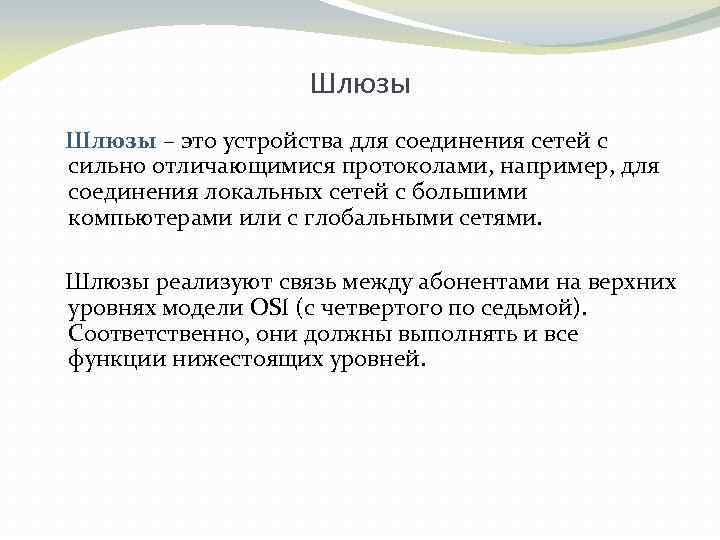 Шлюзы

Шлюзы – это устройства для соединения сетей с сильно отличающимися протоколами, например, для соединения локальных сетей с большими компьютерами или с глобальными сетями.

Шлюзы реализуют связь между абонентами на верхних уровнях модели OSI (с четвертого по седьмой). Соответственно, они должны выполнять и все функции нижестоящих уровней.